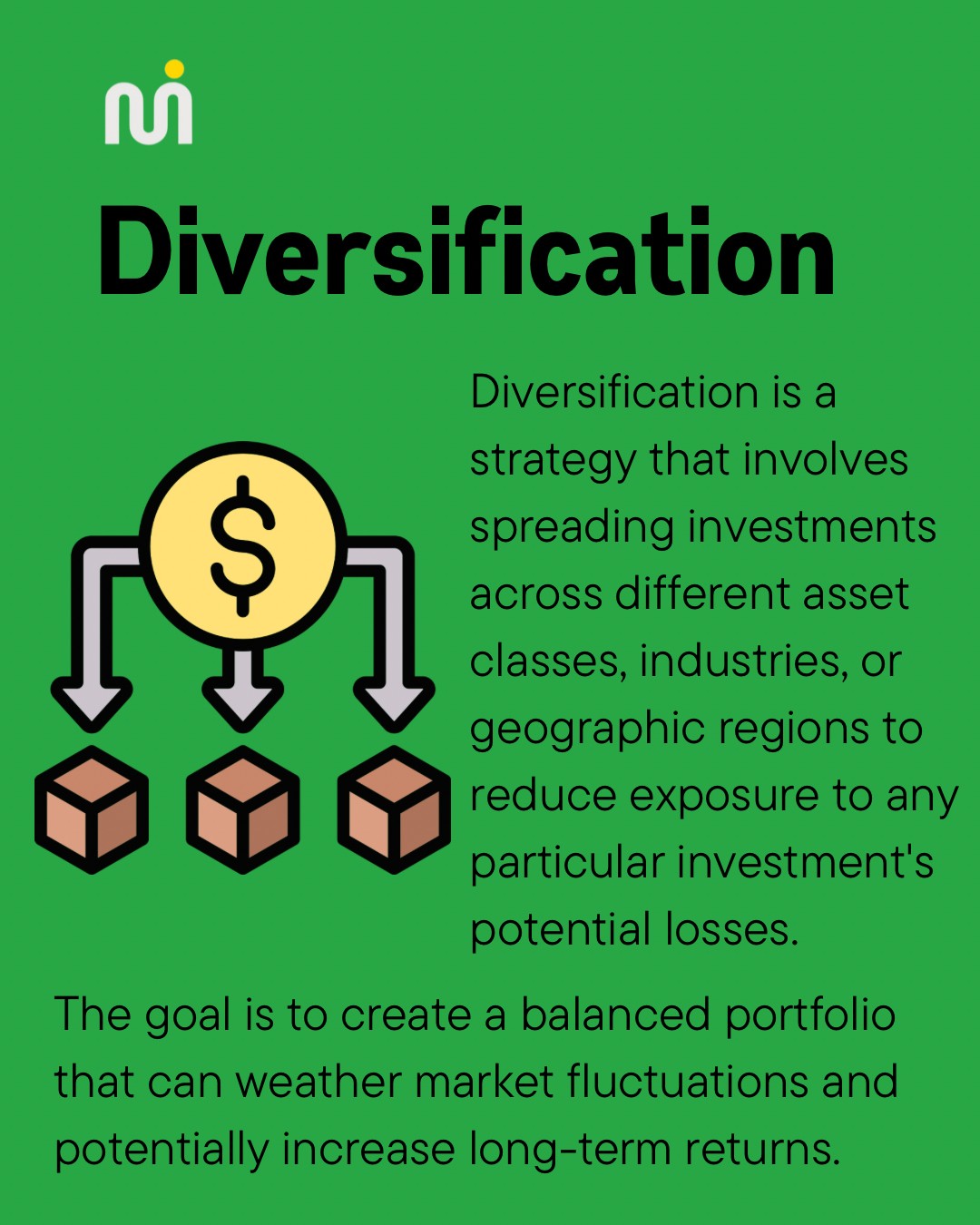 Diversification

$

Diversification is a strategy that involves spreading investments across different asset classes, industries, or geographic regions to reduce exposure to any particular investment's potential losses.

The goal is to create a balanced portfolio that can weather market fluctuations and potentially increase long-term returns.